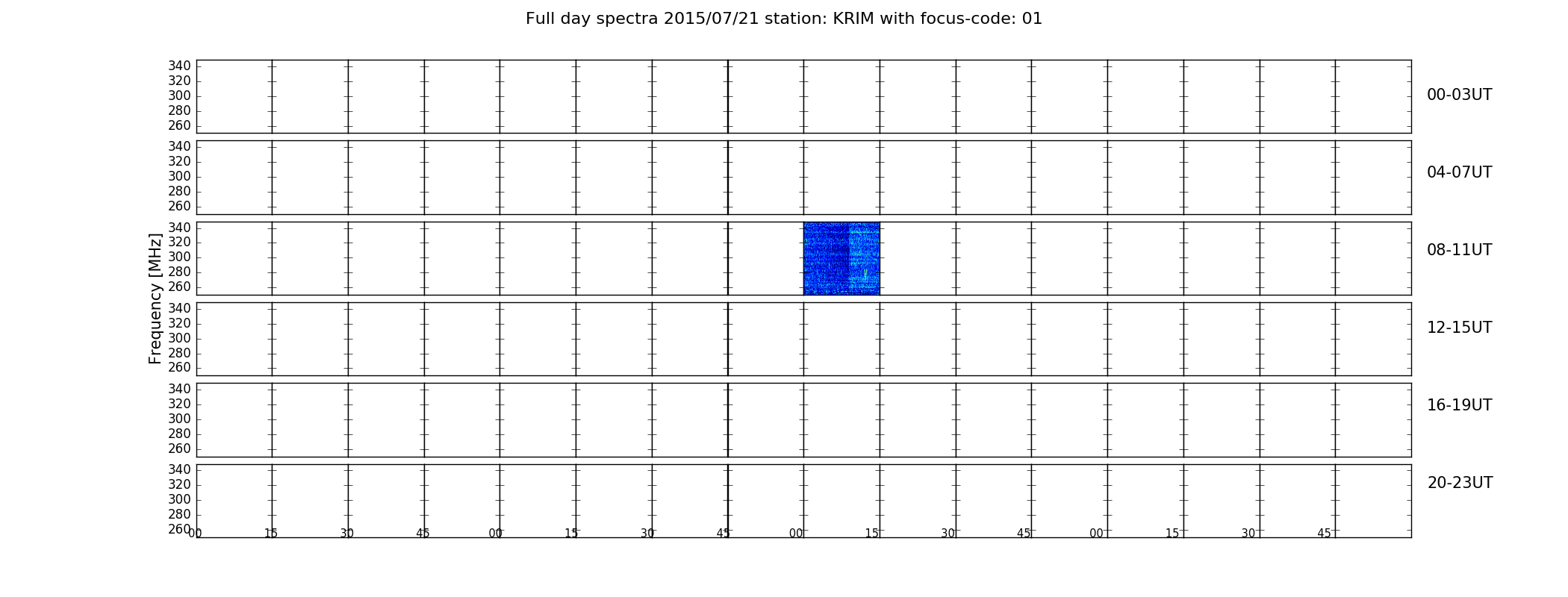 Full day spectra 2015/07/21 station: KRIM with focus-code: 01

Frequency [MHz]

340
320
300
280
260
00-03UT

340
320
300
280
260
04-07UT

340
320
300
280
260
08-11UT

340
320
300
280
260
12-15UT

340
320
300
280
260
16-19UT

340
320
300
280
260
20-23UT

00 15 30 45 00 15 30 45 00 15 30 45 00 15 30 45